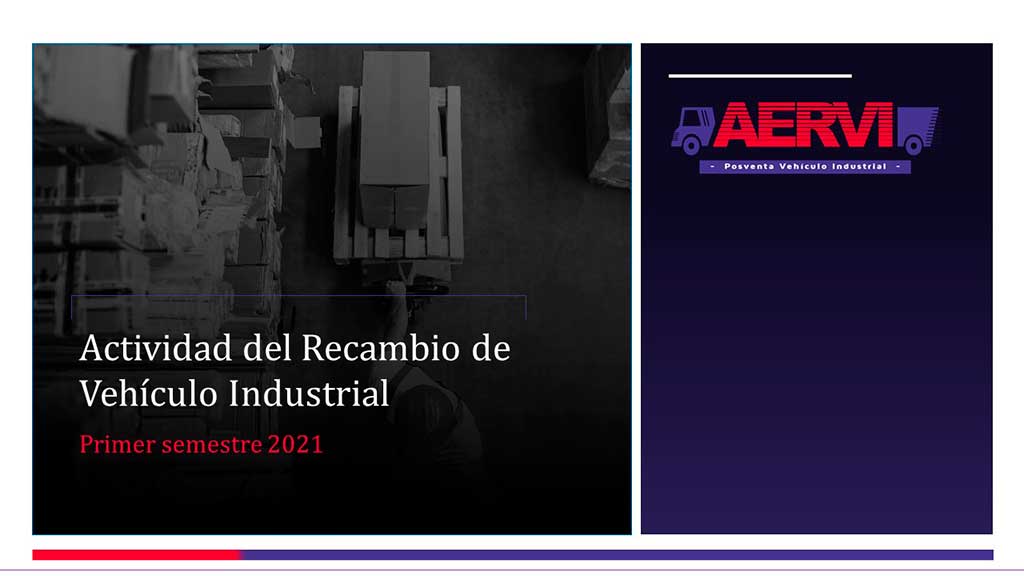 Actividad del Recambio de Vehículo Industrial

Primer semestre 2021

AERVI

- Posventa Vehículo Industrial -